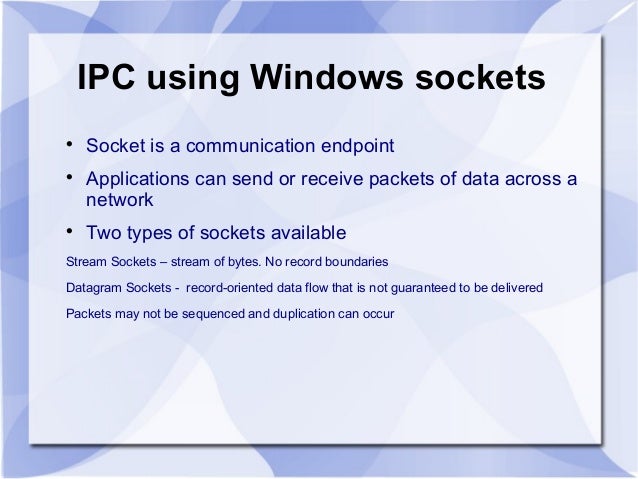 IPC using Windows sockets

• Socket is a communication endpoint

• Applications can send or receive packets of data across a network

• Two types of sockets available

Stream Sockets – stream of bytes. No record boundaries

Datagram Sockets - record-oriented data flow that is not guaranteed to be delivered

Packets may not be sequenced and duplication can occur